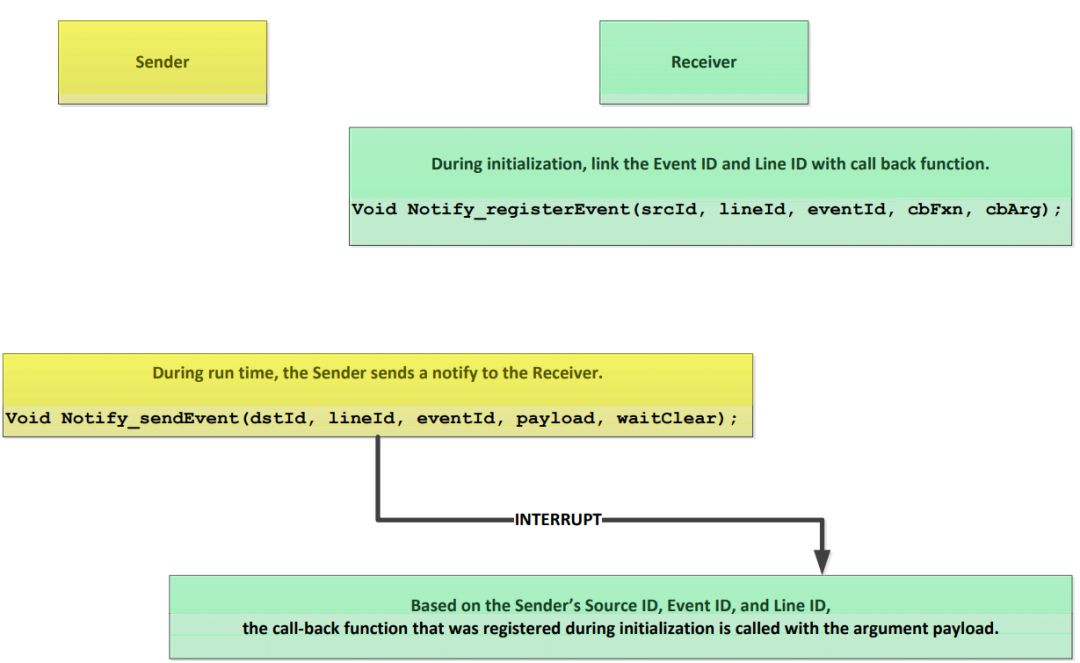 Sender

Receiver

During initialization, link the Event ID and Line ID with call back function.

Void Notify_registerEvent(srcId, lineId, eventId, cbFxn, cbArg);

During run time, the Sender sends a notify to the Receiver.

Void Notify_sendEvent(dstId, lineId, eventId, payload, waitClear);

INTERRUPT

Based on the Sender's Source ID, Event ID, and Line ID,
the call-back function that was registered during initialization is called with the argument payload.